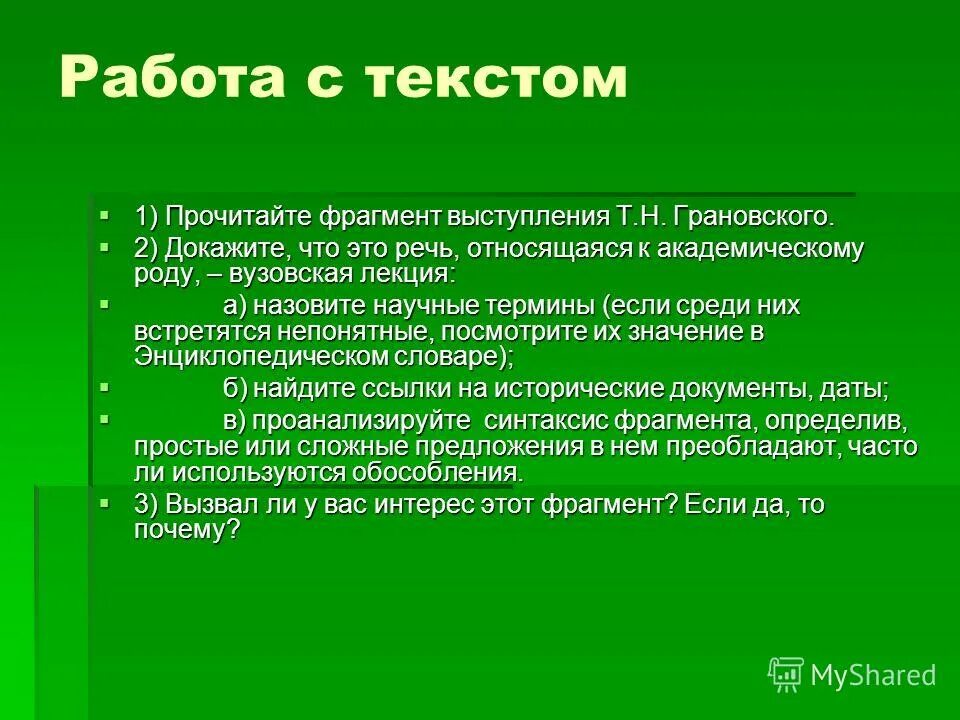 Работа с текстом

1) Прочитайте фрагмент выступления Т.Н. Грановского.

2) Докажите, что это речь, относящаяся к академическому роду, – вузовская лекция:

а) назовите научные термины (если среди них встретятся непонятные, посмотрите их значение в Энциклопедическом словаре);

б) найдите ссылки на исторические документы, даты;

в) проанализируйте синтаксис фрагмента, определив, простые или сложные предложения в нем преобладают, часто ли используются обособления.

3) Вызвал ли у вас интерес этот фрагмент? Если да, то почему?

MyShared